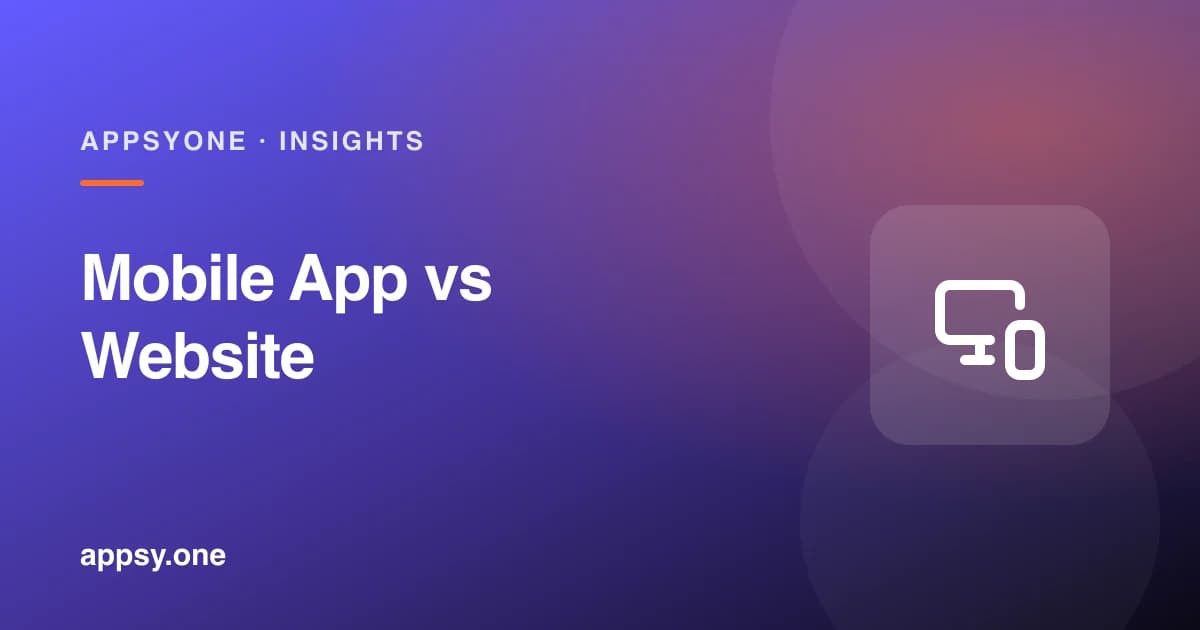 APPSYONE · INSIGHTS

Mobile App vs Website

appsy.one